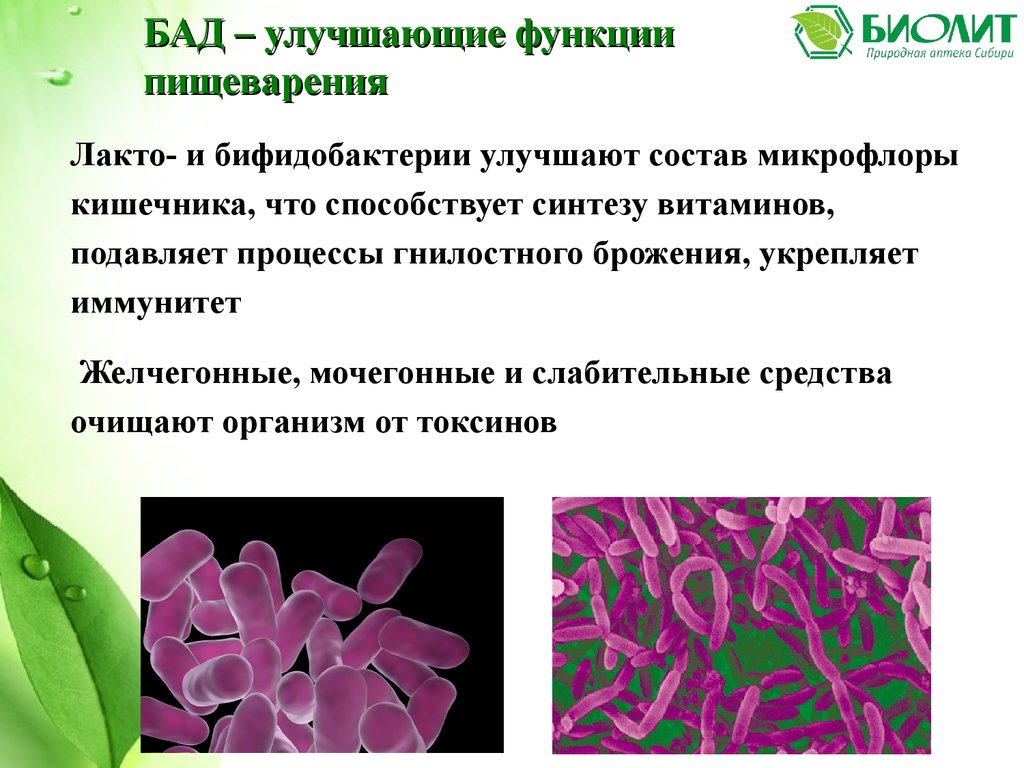 БАД – улучшающие функции пищеварения

БИОЛИТ
Природная аптека Сибири

Лакто- и бифидобактерии улучшают состав микрофлоры кишечника, что способствует синтезу витаминов, подавляет процессы гнилостного брожения, укрепляет иммунитет

Желчегонные, мочегонные и слабительные средства очищают организм от токсинов